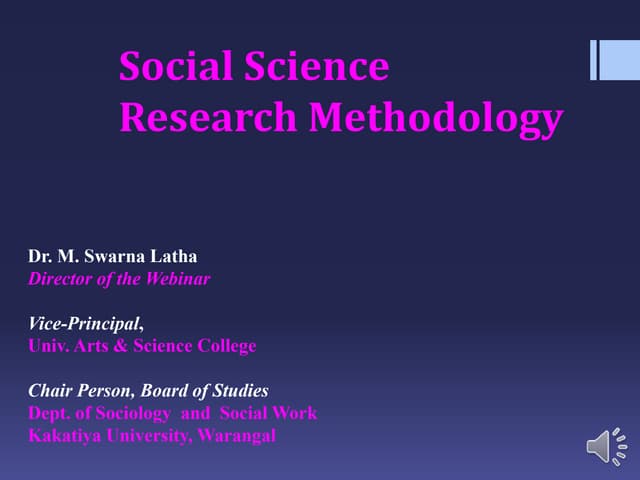 Social Science
Research Methodology

Dr. M. Swarna Latha
Director of the Webinar

Vice-Principal,
Univ. Arts & Science College

Chair Person, Board of Studies
Dept. of Sociology and Social Work
Kakatiya University, Warangal